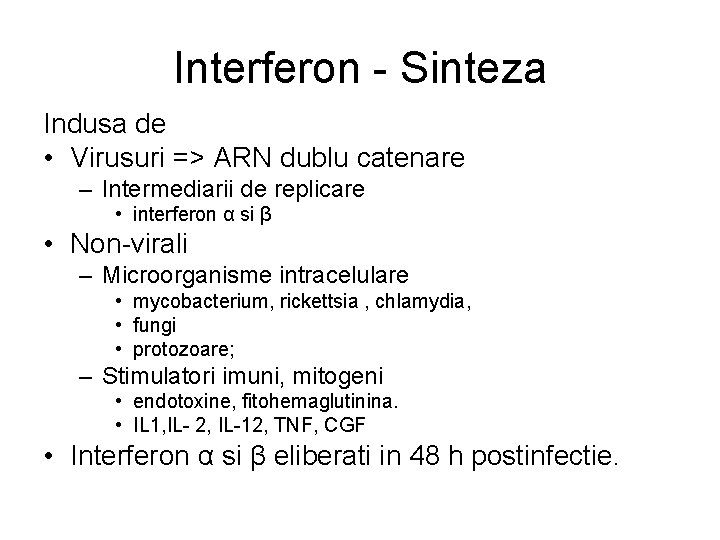 Interferon - Sinteza

Indusa de

• Virusuri => ARN dublu catenare
  – Intermediarii de replicare
    • interferon α si β
• Non-virali
  – Microorganisme intracelulare
    • mycobacterium, rickettsia , chlamydia,
    • fungi
    • protozoare;
  – Stimulatori imuni, mitogeni
    • endotoxine, fitohemaglutinina.
    • IL1,IL- 2, IL-12, TNF, CGF
• Interferon α si β eliberati in 48 h postinfectie.